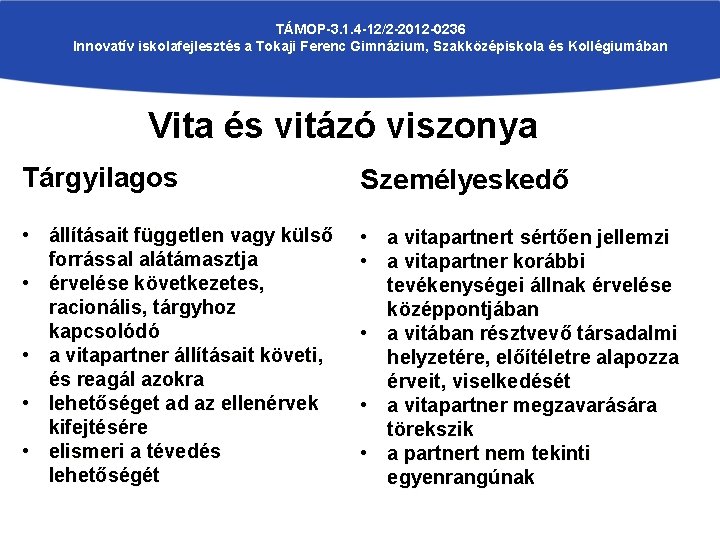 TÁMOP-3.1.4-12/2-2012-0236
Innovatív iskolafejlesztés a Tokaji Ferenc Gimnázium, Szakközépiskola és Kollégiumában

Vita és vitázó viszonya

Tárgyilagos

• állításait független vagy külső forrással alátámasztja
• érvelése következetes, racionális, tárgyhoz kapcsolódó
• a vitapartner állításait követi, és reagál azokra
• lehetőséget ad az ellenérvek kifejtésére
• elismeri a tévedés lehetőségét

Személyeskedő

• a vitapartnert sértően jellemzi
• a vitapartner korábbi tevékenységei állnak érvelése középpontjában
• a vitában résztvevő társadalmi helyzetére, előítéletre alapozza érveit, viselkedését
• a vitapartner megzavarására törekszik
• a partnert nem tekinti egyenrangúnak